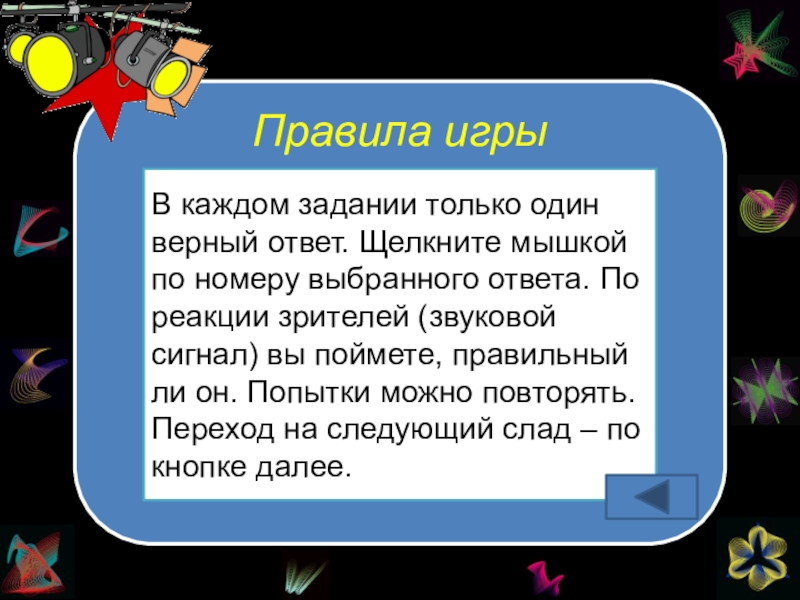 Правила игры

В каждом задании только один верный ответ. Щелкните мышкой по номеру выбранного ответа. По реакции зрителей (звуковой сигнал) вы поймете, правильный ли он. Попытки можно повторять. Переход на следующий слад – по кнопке далее.